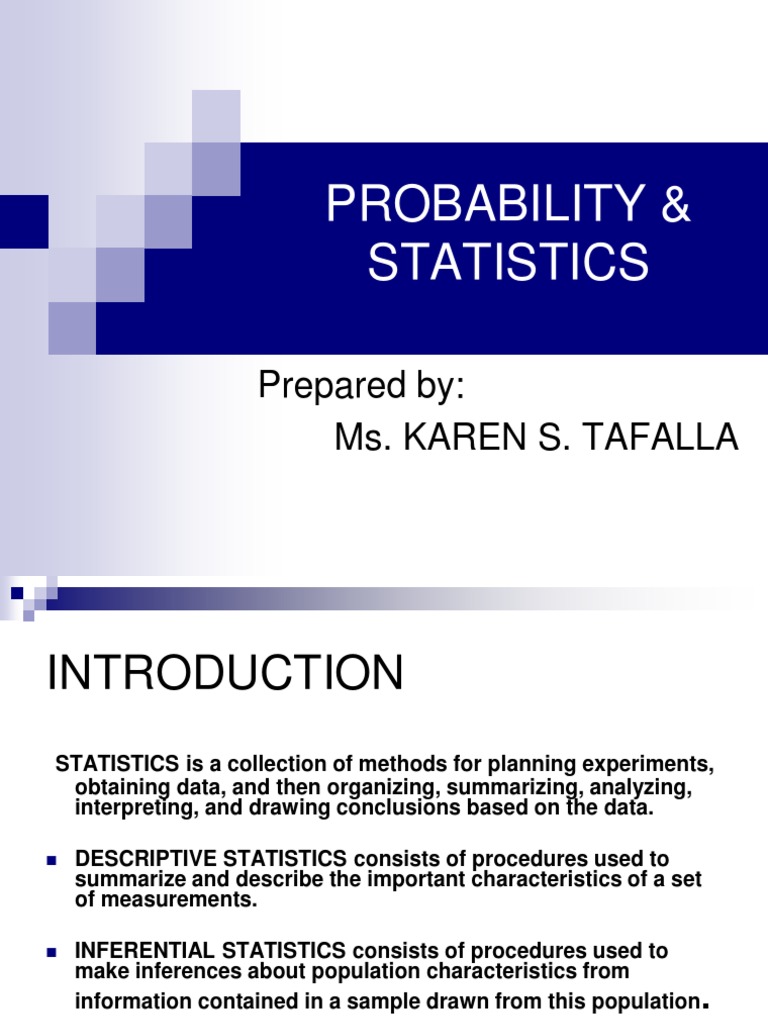 PROBABILITY & STATISTICS

Prepared by:
Ms. KAREN S. TAFALLA

INTRODUCTION

STATISTICS is a collection of methods for planning experiments, obtaining data, and then organizing, summarizing, analyzing, interpreting, and drawing conclusions based on the data.

DESCRIPTIVE STATISTICS consists of procedures used to summarize and describe the important characteristics of a set of measurements.

INFERENTIAL STATISTICS consists of procedures used to make inferences about population characteristics from information contained in a sample drawn from this population.